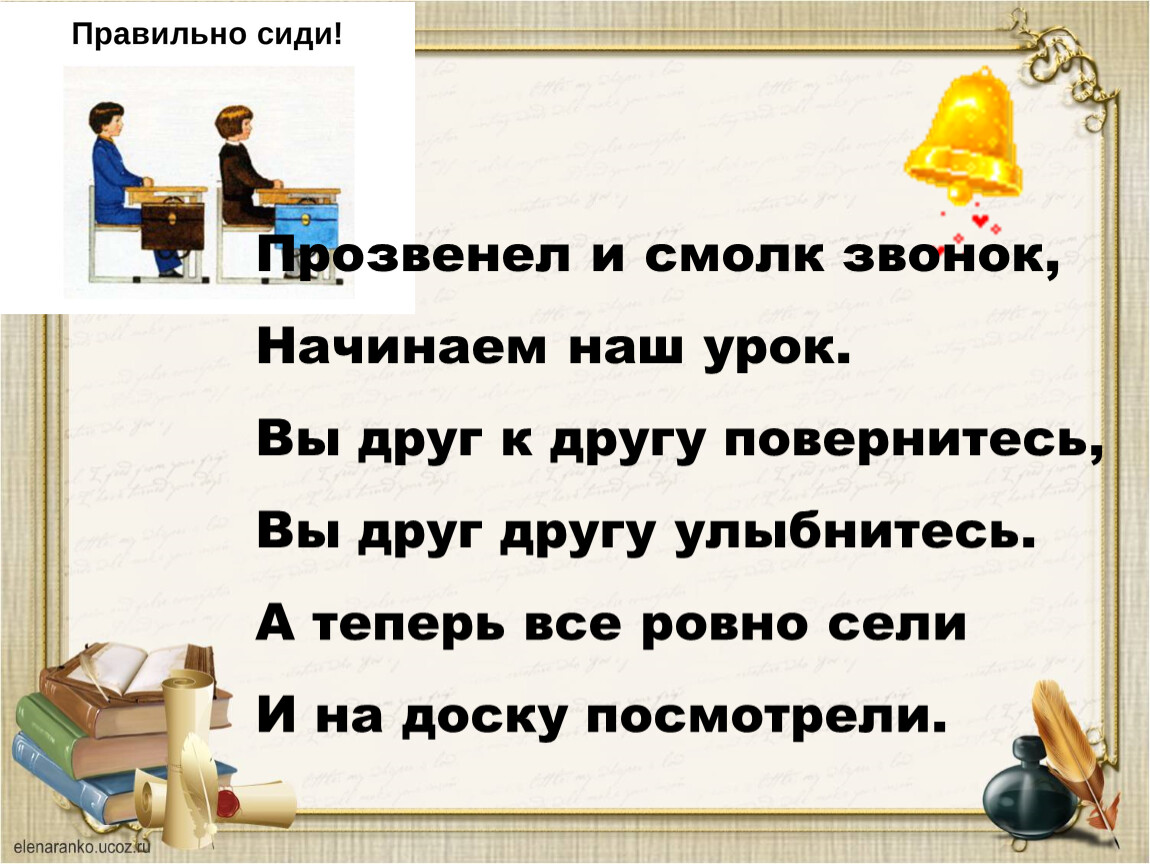 Правильно сиди!

Прозвенел и смолк звонок,

Начинаем наш урок.

Вы друг к другу повернитесь,

Вы друг другу улыбнитесь.

А теперь все ровно сели

И на доску посмотрели.

elenaranko.ucoz.ru